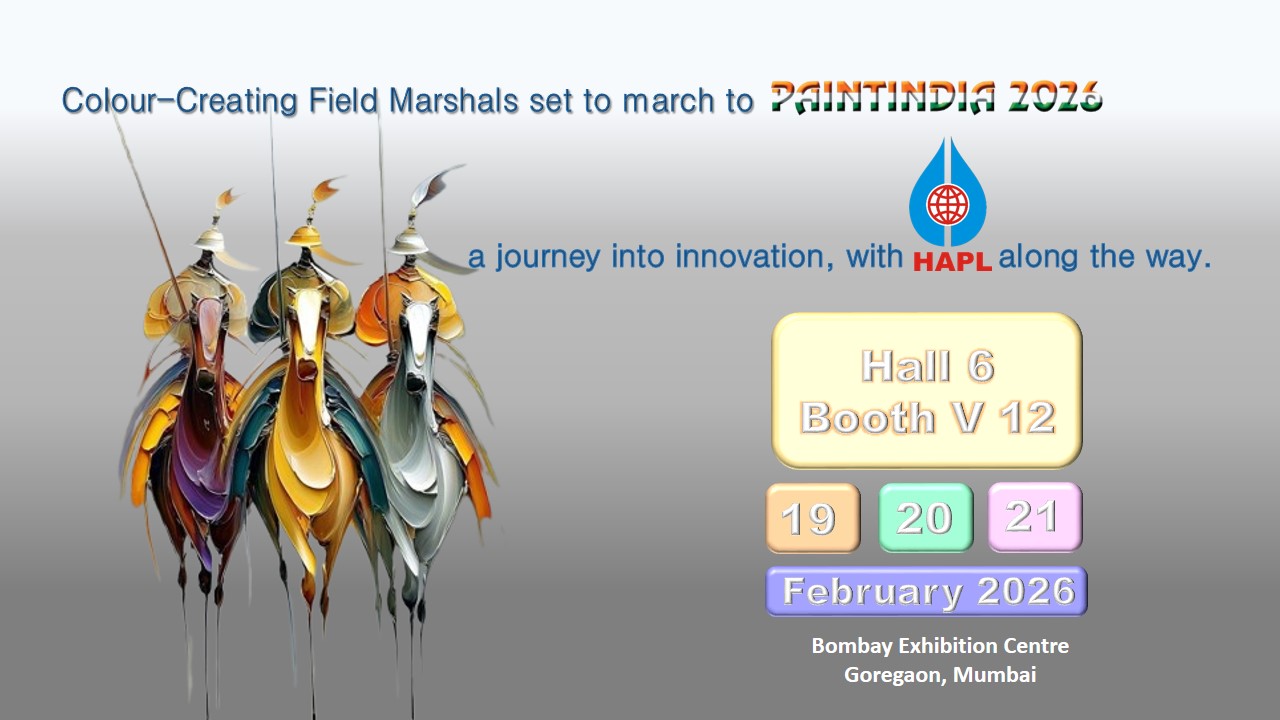 Colour-Creating Field Marshals set to march to PAINTINDIA 2026

a journey into innovation, with HAPL along the way.

Hall 6
Booth V 12

19 20 21

February 2026

Bombay Exhibition Centre
Goregaon, Mumbai